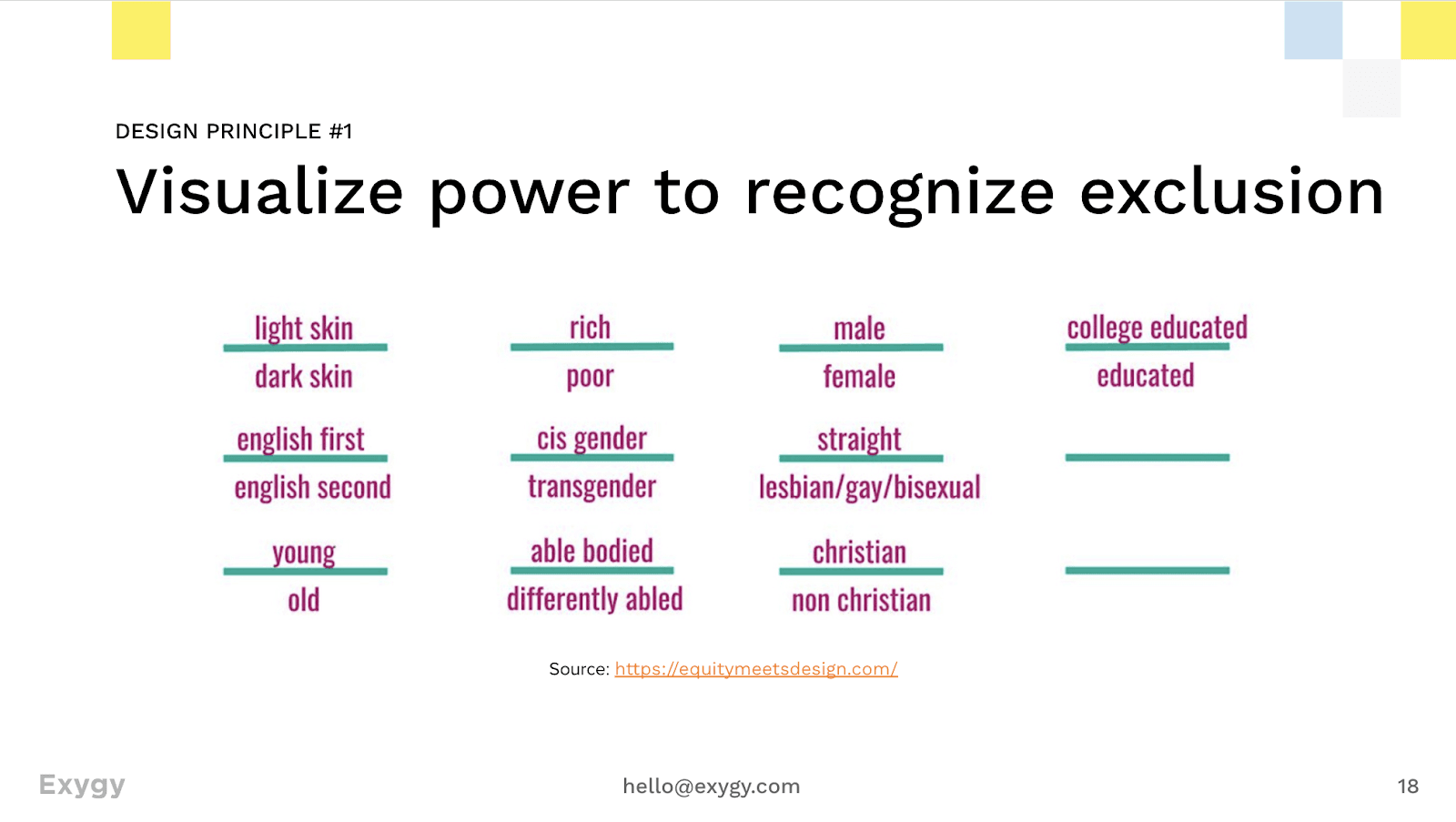 DESIGN PRINCIPLE #1

Visualize power to recognize exclusion

light skin
dark skin

english first
english second

young
old

rich
poor

cis gender
transgender

able bodied
differently abled

male
female

straight
lesbian/gay/bisexual

christian
non christian

college educated
educated

Source: https://equitymeetsdesign.com/

Exygy

hello@exygy.com

18